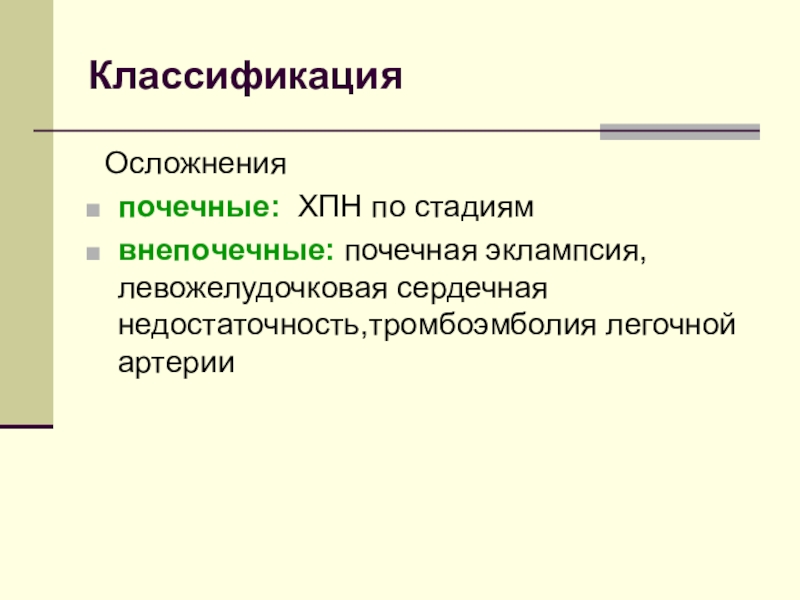 Классификация

Осложнения

- почечные: ХПН по стадиям
- внепочечные: почечная эклампсия, левожелудочковая сердечная недостаточность,тромбоэмболия легочной артерии